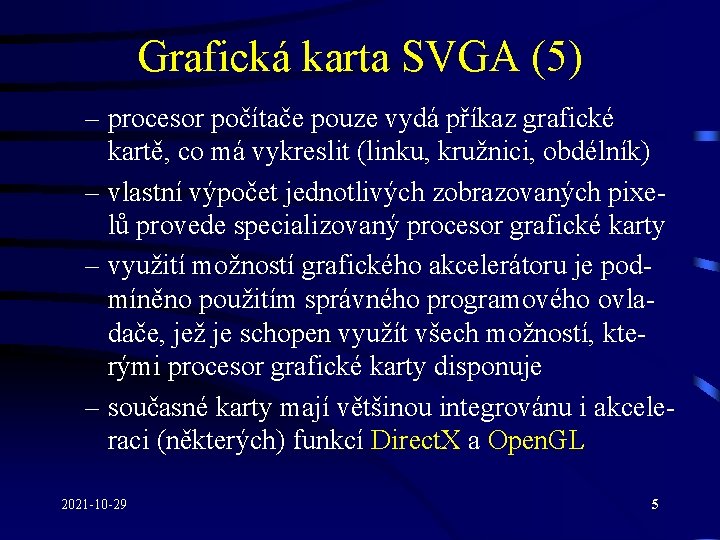 Grafická karta SVGA (5)

– procesor počítače pouze vydá příkaz grafické kartě, co má vykreslit (linku, kružnici, obdélník)

– vlastní výpočet jednotlivých zobrazovaných pixelů provede specializovaný procesor grafické karty

– využití možností grafického akcelerátoru je podmíněno použitím správného programového ovladače, jež je schopen využít všech možností, kterými procesor grafické karty disponuje

– současné karty mají většinou integrovánu i akceleraci (některých) funkcí DirectX a OpenGL

2021-10-29

5